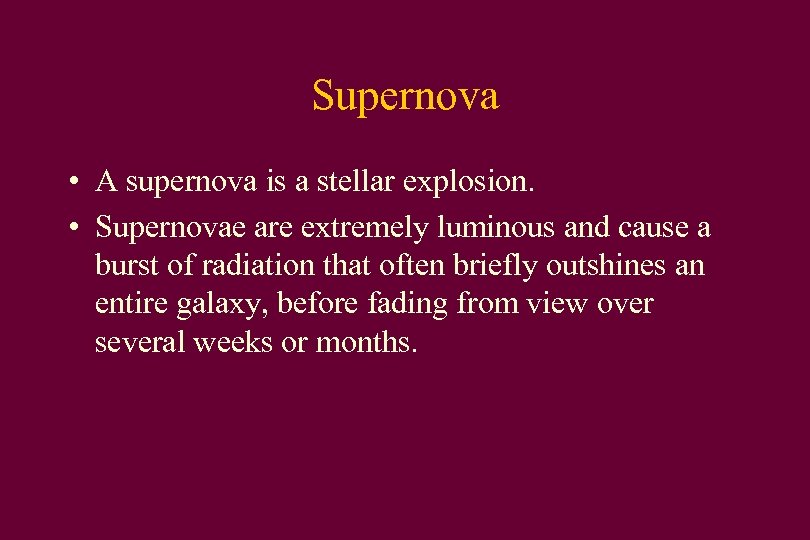 Supernova

• A supernova is a stellar explosion.

• Supernovae are extremely luminous and cause a burst of radiation that often briefly outshines an entire galaxy, before fading from view over several weeks or months.